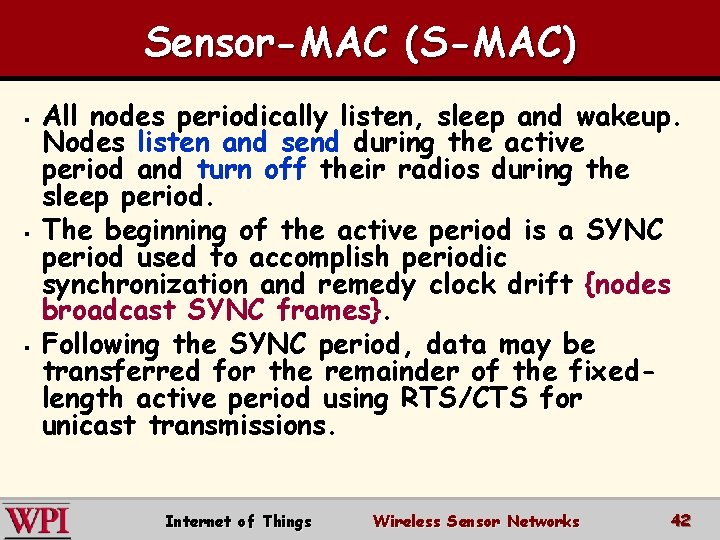 Sensor-MAC (S-MAC)

▪ All nodes periodically listen, sleep and wakeup. Nodes listen and send during the active period and turn off their radios during the sleep period.

▪ The beginning of the active period is a SYNC period used to accomplish periodic synchronization and remedy clock drift {nodes broadcast SYNC frames}.

▪ Following the SYNC period, data may be transferred for the remainder of the fixed-length active period using RTS/CTS for unicast transmissions.

WPI Internet of Things Wireless Sensor Networks 42